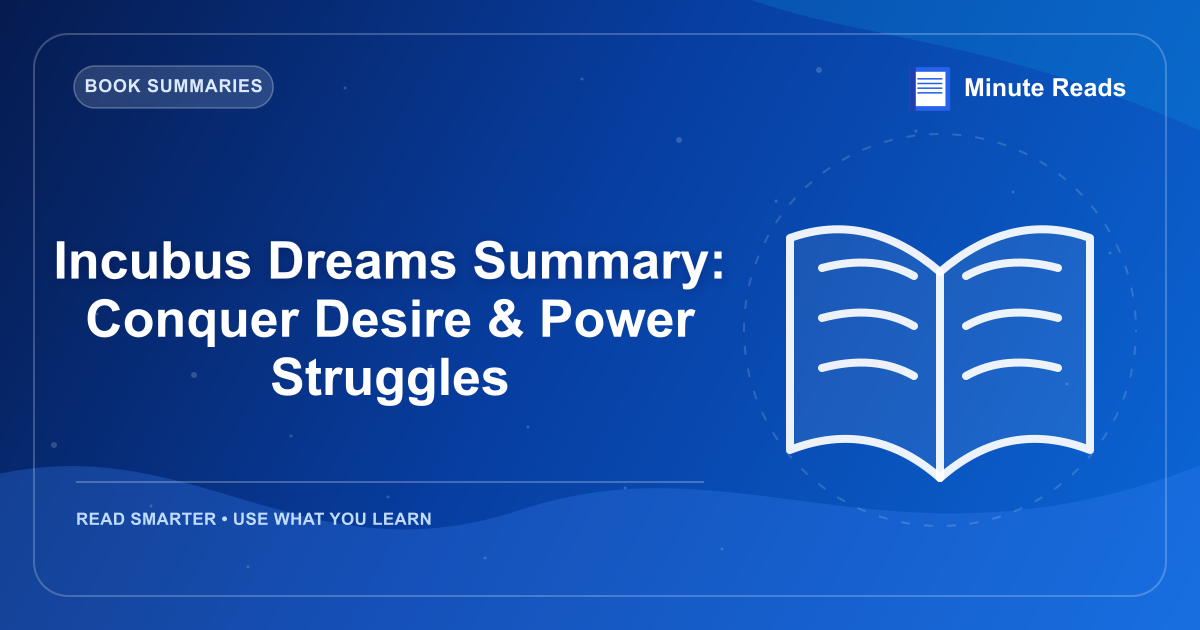 BOOK SUMMARIES

Minute Reads

Incubus Dreams Summary: Conquer Desire & Power Struggles

READ SMARTER • USE WHAT YOU LEARN